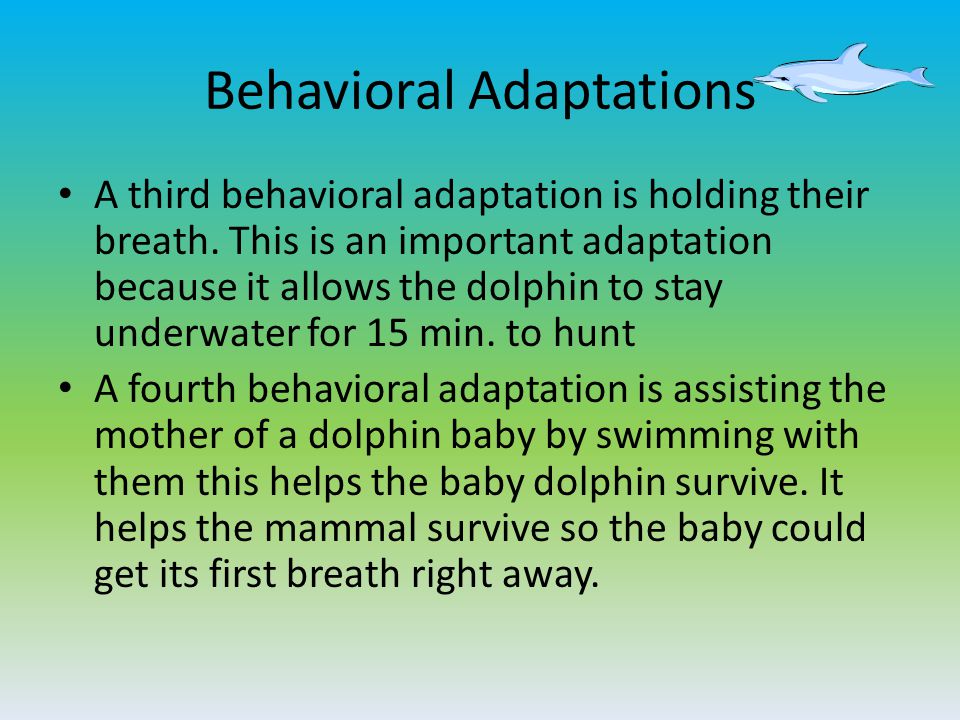 Behavioral Adaptations

• A third behavioral adaptation is holding their breath. This is an important adaptation because it allows the dolphin to stay underwater for 15 min. to hunt

• A fourth behavioral adaptation is assisting the mother of a dolphin baby by swimming with them this helps the baby dolphin survive. It helps the mammal survive so the baby could get its first breath right away.